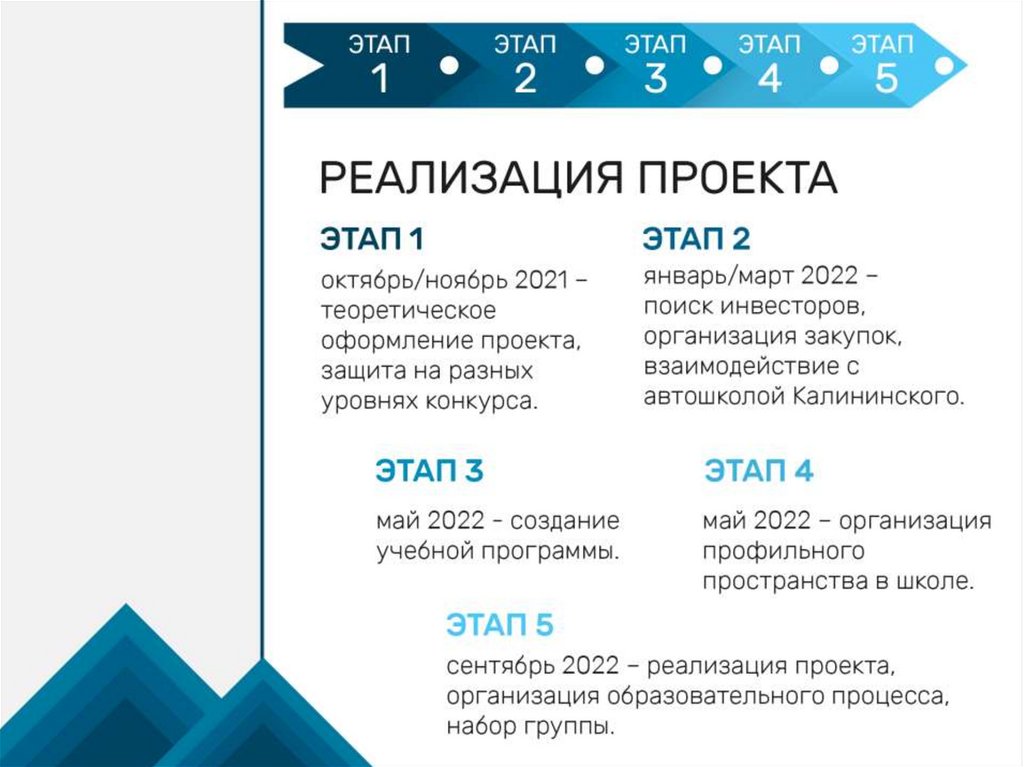 ЭТАП 1 ЭТАП 2 ЭТАП 3 ЭТАП 4 ЭТАП 5

РЕАЛИЗАЦИЯ ПРОЕКТА

ЭТАП 1

октябрь/ноябрь 2021 – теоретическое оформление проекта, защита на разных уровнях конкурса.

ЭТАП 2

январь/март 2022 – поиск инвесторов, организация закупок, взаимодействие с автошколой Калининского.

ЭТАП 3

май 2022 - создание учебной программы.

ЭТАП 4

май 2022 – организация профильного пространства в школе.

ЭТАП 5

сентябрь 2022 – реализация проекта, организация образовательного процесса, набор группы.